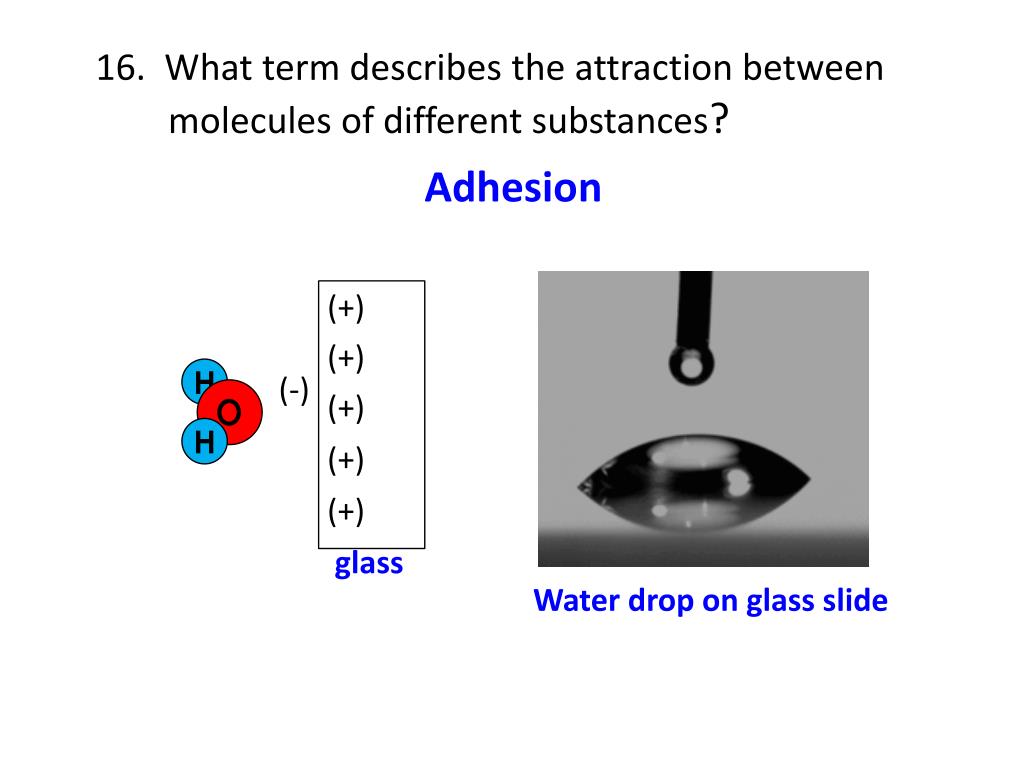 16. What term describes the attraction between molecules of different substances?

Adhesion

H
O
H
(-)
(+)
(+)
(+)
(+)
(+)
glass

Water drop on glass slide